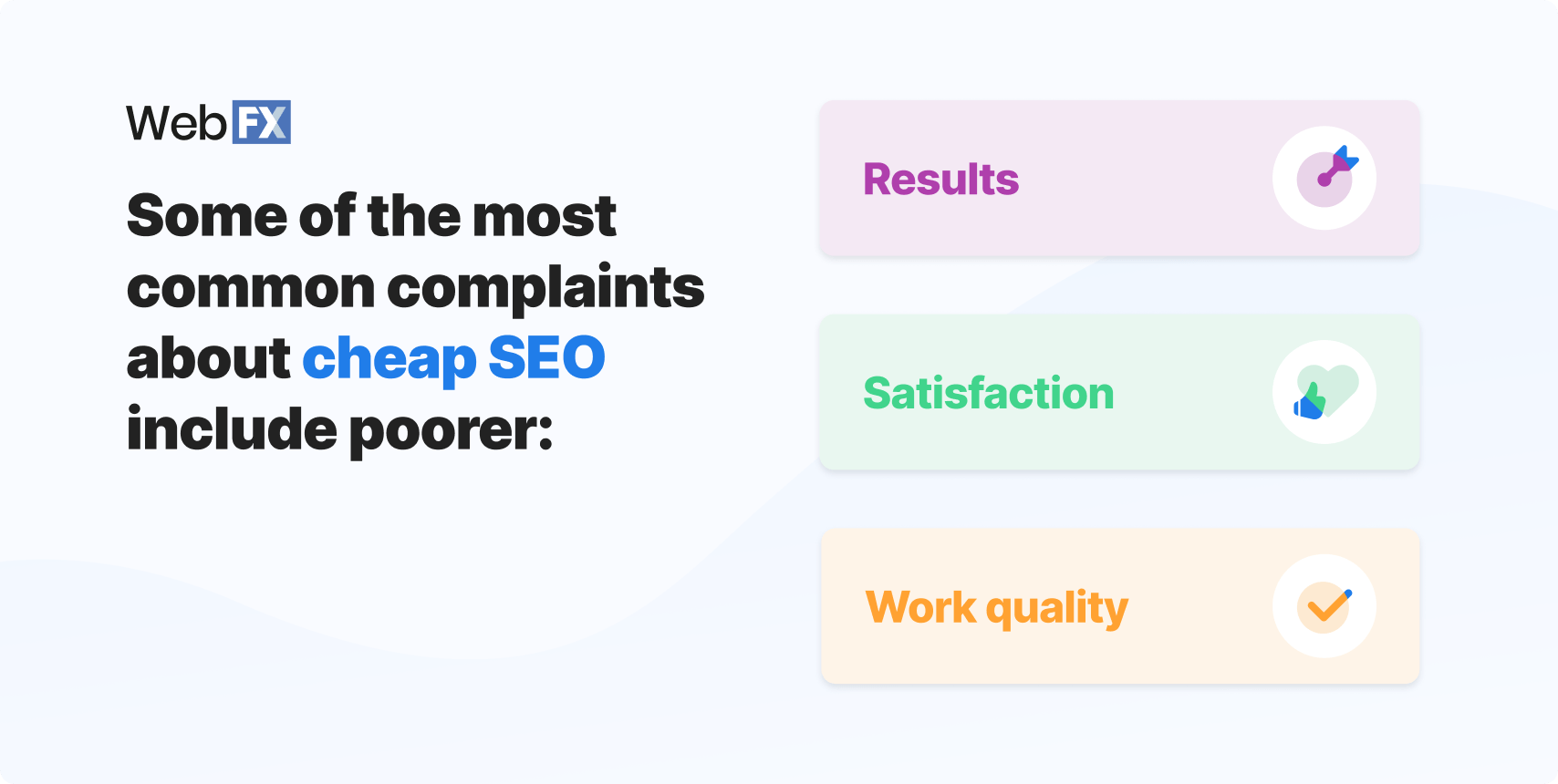 WebFX

Some of the most common complaints about cheap SEO include poorer:

Results

Satisfaction

Work quality